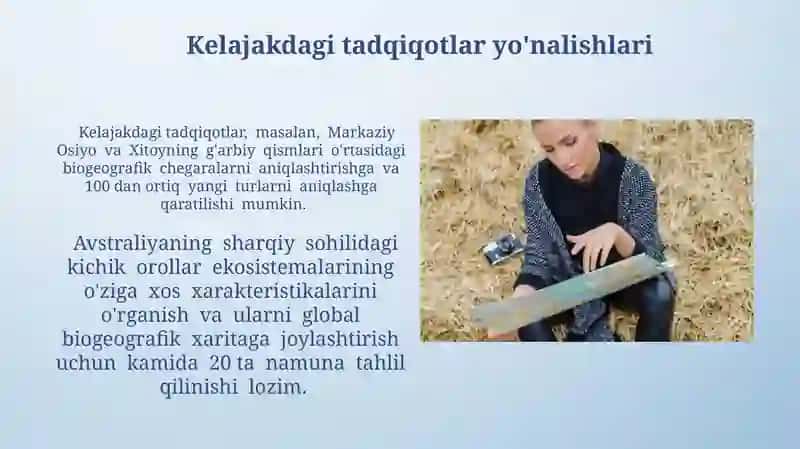 Kelajakdagi tadqiqotlar yo'nalishlari

Kelajakdagi tadqiqotlar, masalan, Markaziy Osiyo va Xitoyning g'arbiy qismlari o'rtasidagi biogeografik chegaralarni aniqlashtirishga va 100 dan ortiq yangi turlarni aniqlashga qaratilishi mumkin.

Avstraliyaning sharqiy sohilidagi kichik orollar ekosistemalarining o'ziga xos xarakteristikalarini o'rganish va ularni global biogeografik xaritaga joylashtirish uchun kamida 20 ta namuna tahlil qilinishi lozim.